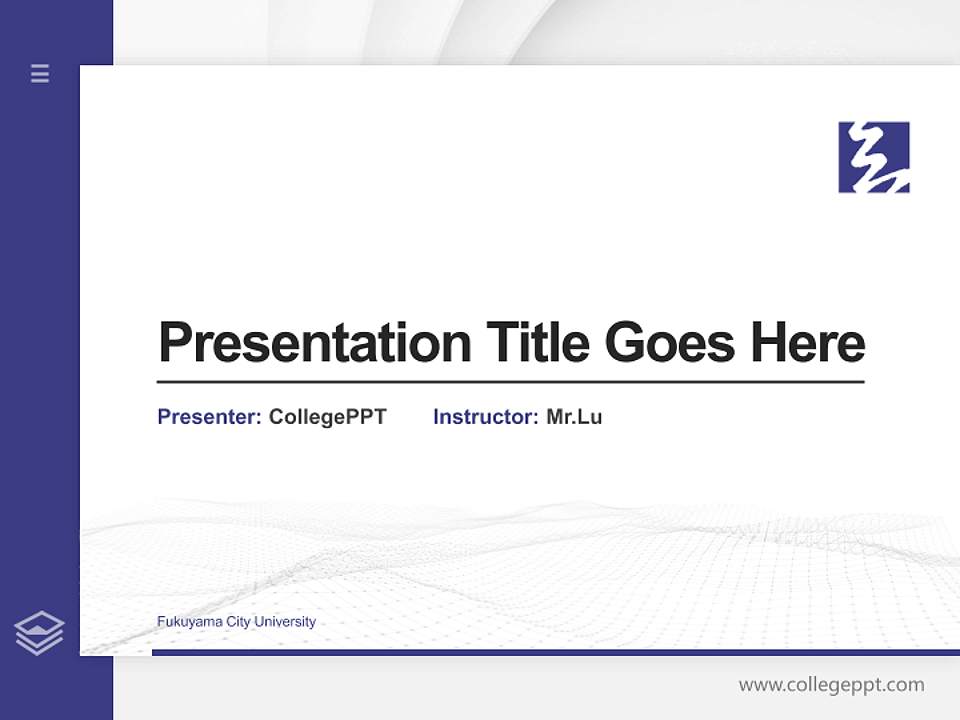 Presentation Title Goes Here

Presenter: CollegePPT Instructor: Mr.Lu

Fukuyama City University

www.collegeppt.com